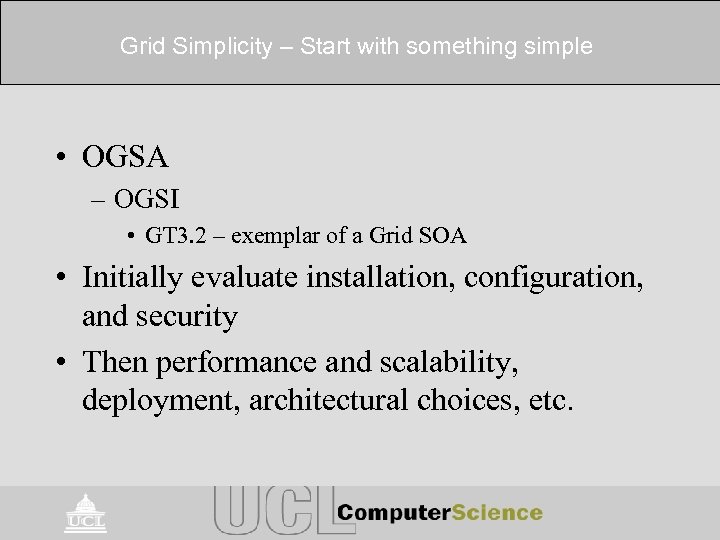 Grid Simplicity – Start with something simple

• OGSA
  – OGSI
    • GT3.2 – exemplar of a Grid SOA
• Initially evaluate installation, configuration, and security
• Then performance and scalability, deployment, architectural choices, etc.

UCL

UCL ComputerScience